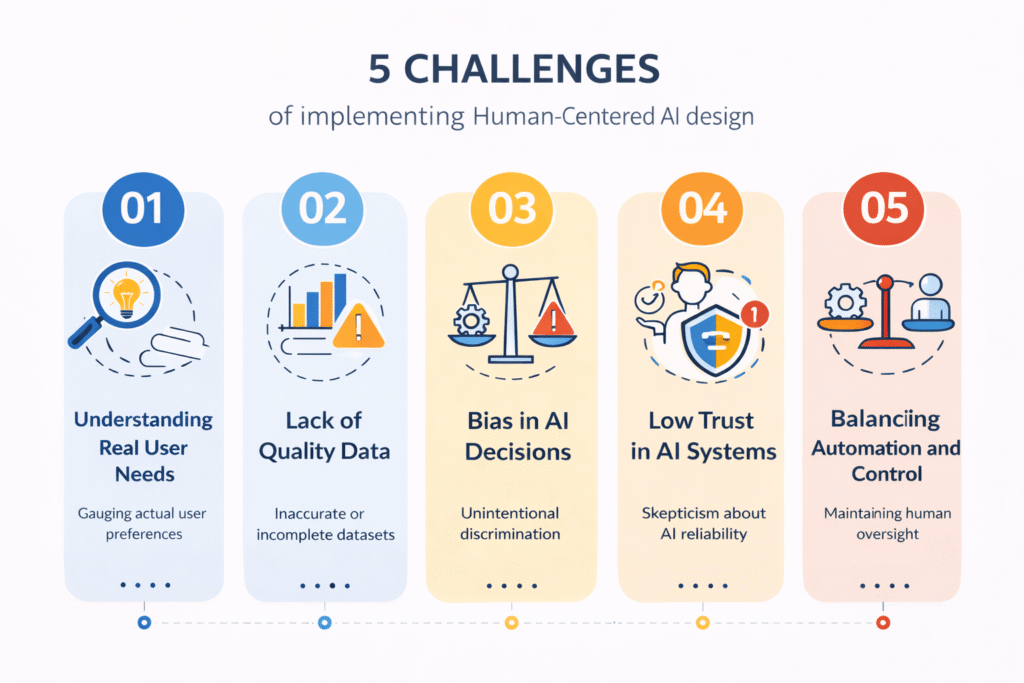 5 CHALLENGES

of implementing Human-Centered AI design

01

Understanding Real User Needs

Gauging actual user preferences

02

Lack of Quality Data

Inaccurate or incomplete datasets

03

Bias in AI Decisions

Unintentional discrimination

04

Low Trust in AI Systems

Skepticism about AI reliability

05

Balanciing Automation and Control

Maintaining human oversight